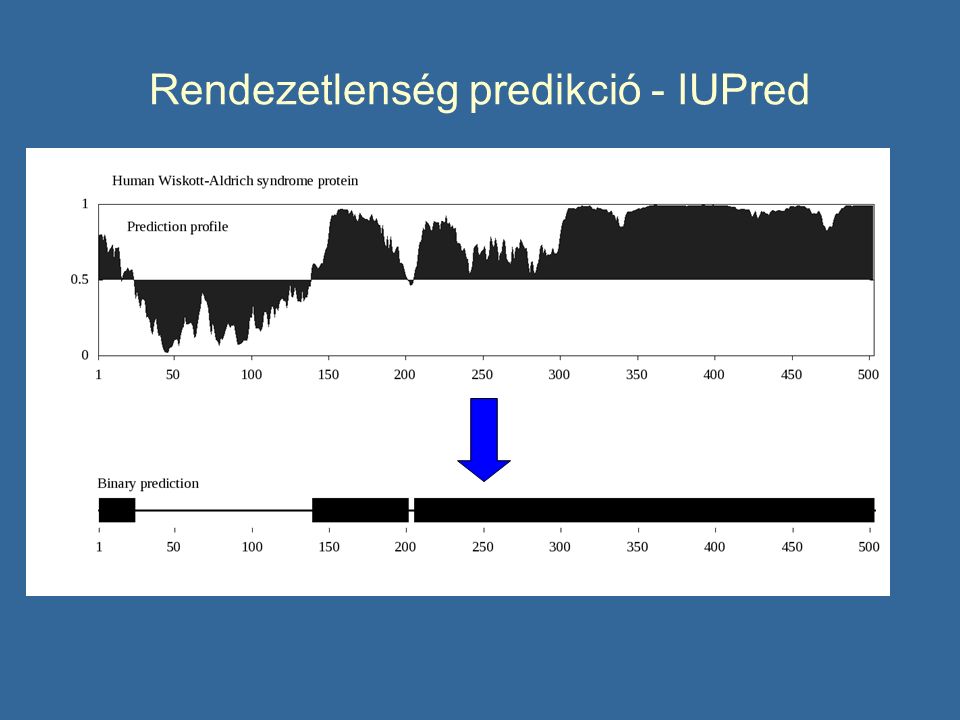 Rendezetlenség predikció - IUPred

Human Wiskott-Aldrich syndrome protein

Prediction profile

1
0.5
0

1 50 100 150 200 250 300 350 400 450 500

Binary prediction

1 50 100 150 200 250 300 350 400 450 500